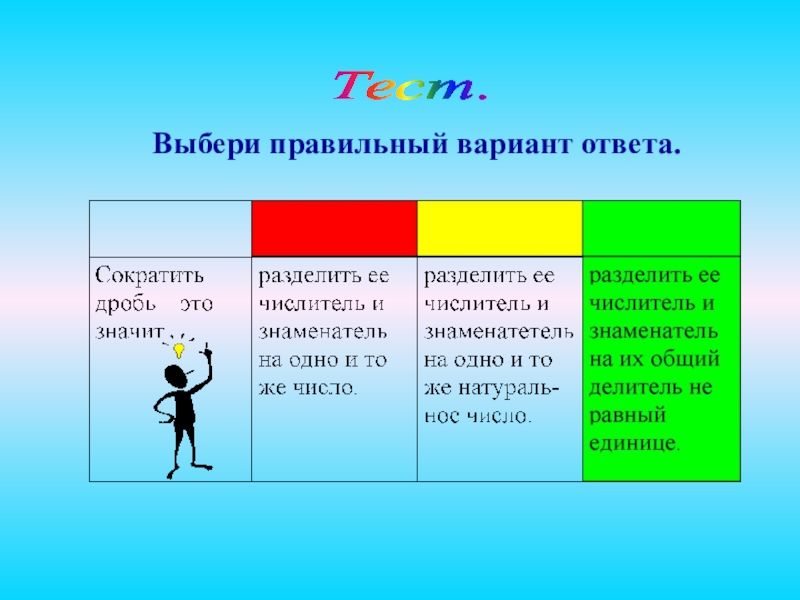 Тест.

Выбери правильный вариант ответа.

| | | | |
|---|---|---|---|
| Сократить дробь это значит | разделить ее числитель и знаменатель на одно и то же число. | разделить ее числитель и знаменатетель на одно и то же натуральное число. | разделить ее числитель и знаменатель на их общий делитель не равный единице. |